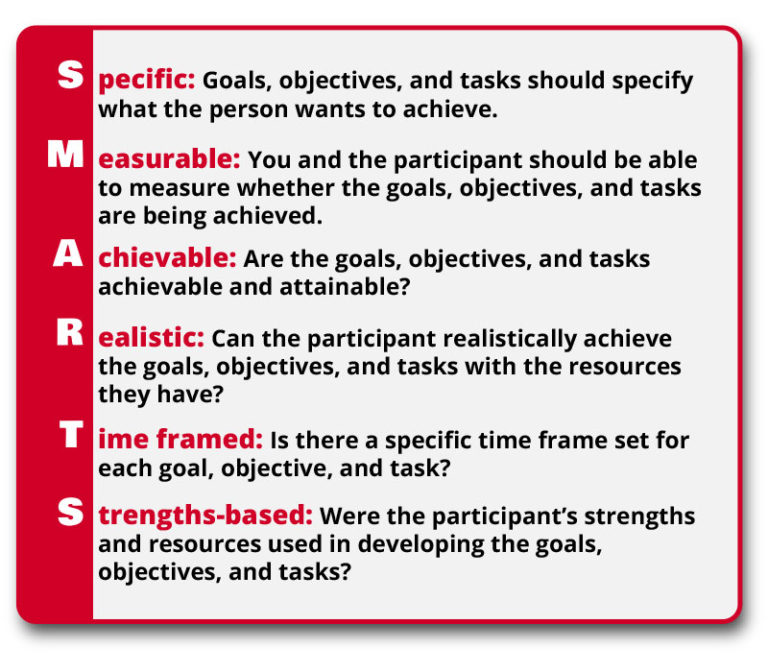 S pecific: Goals, objectives, and tasks should specify what the person wants to achieve.

M easurable: You and the participant should be able to measure whether the goals, objectives, and tasks are being achieved.

A chievable: Are the goals, objectives, and tasks achievable and attainable?

R ealistic: Can the participant realistically achieve the goals, objectives, and tasks with the resources they have?

T ime framed: Is there a specific time frame set for each goal, objective, and task?

S trengths-based: Were the participant's strengths and resources used in developing the goals, objectives, and tasks?